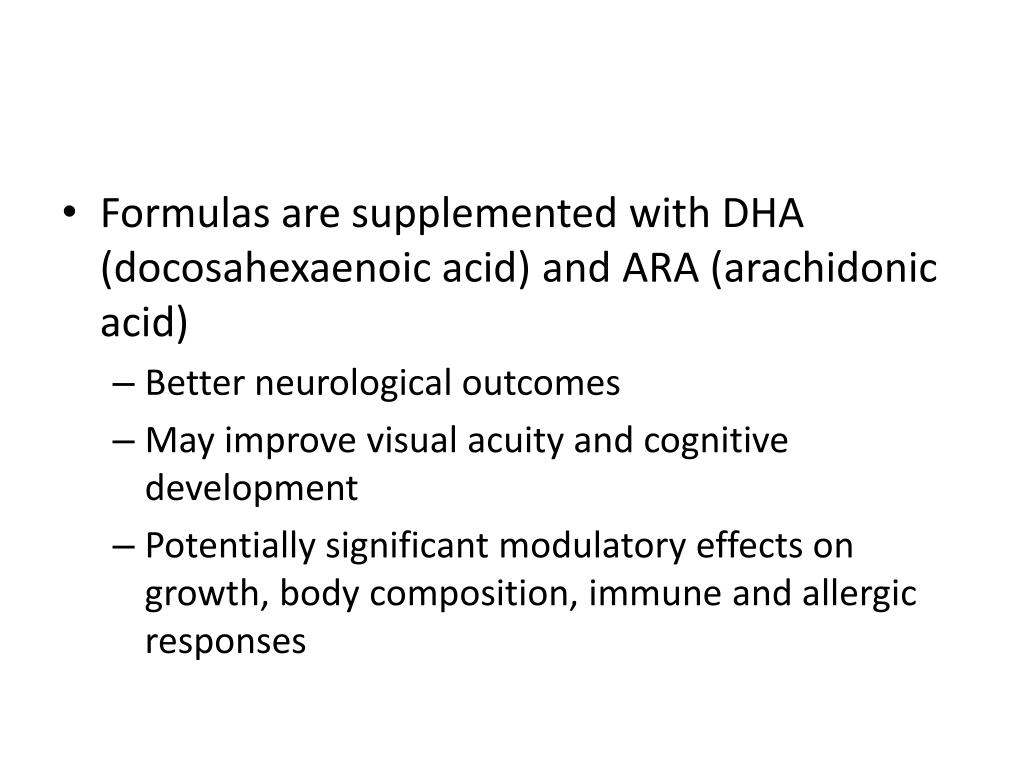 • Formulas are supplemented with DHA (docosahexaenoic acid) and ARA (arachidonic acid)
– Better neurological outcomes
– May improve visual acuity and cognitive development
– Potentially significant modulatory effects on growth, body composition, immune and allergic responses